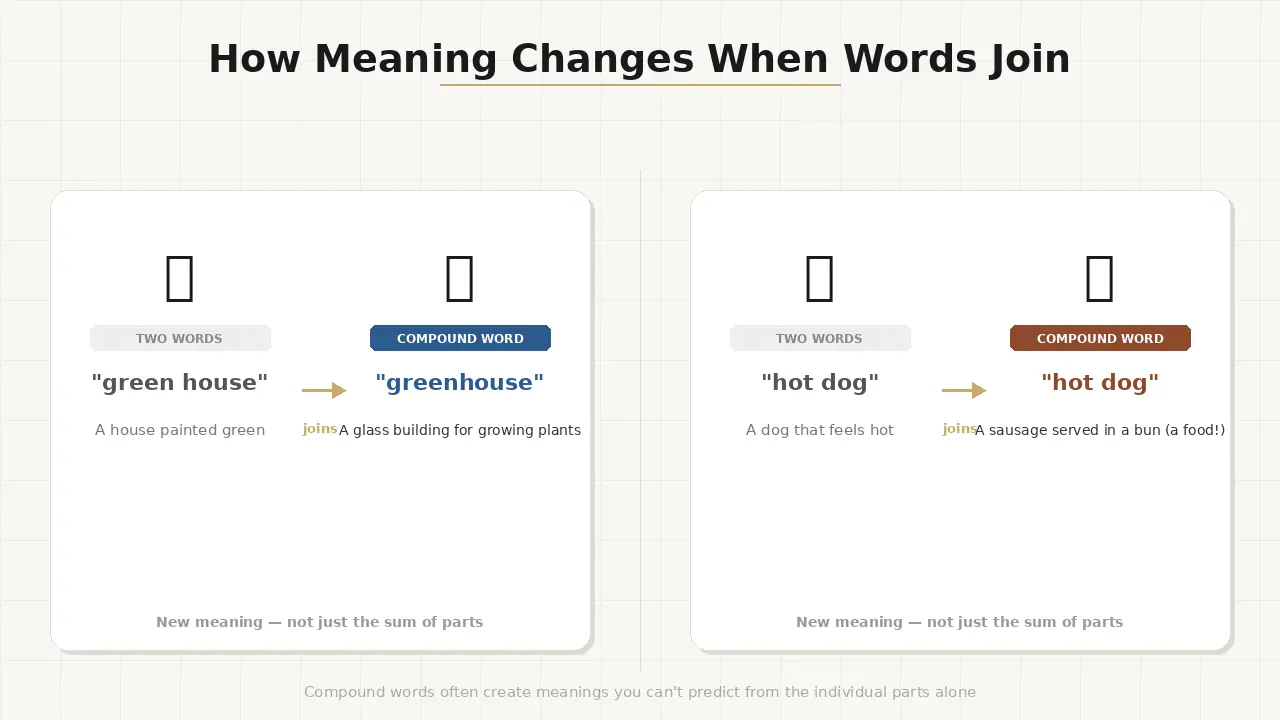 How Meaning Changes When Words Join

TWO WORDS

"green house"

A house painted green

joins

COMPOUND WORD

"greenhouse"

A glass building for growing plants

New meaning — not just the sum of parts

TWO WORDS

"hot dog"

A dog that feels hot

joins

COMPOUND WORD

"hot dog"

A sausage served in a bun (a food!)

New meaning — not just the sum of parts

Compound words often create meanings you can't predict from the individual parts alone